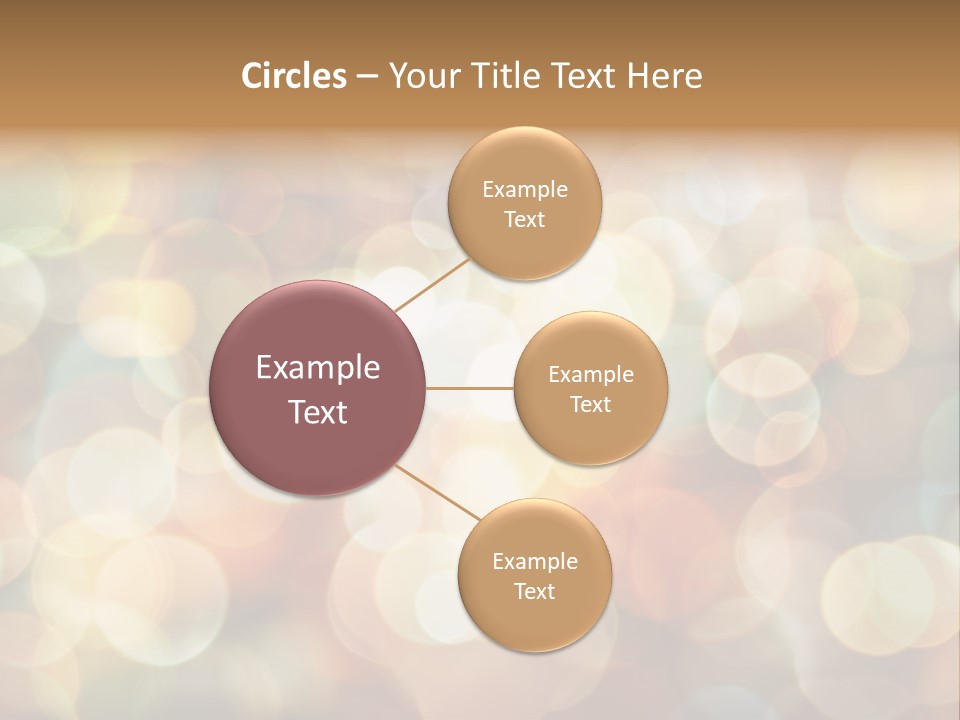 Circles – Your Title Text Here

Example Text

Example Text

Example Text

Example Text